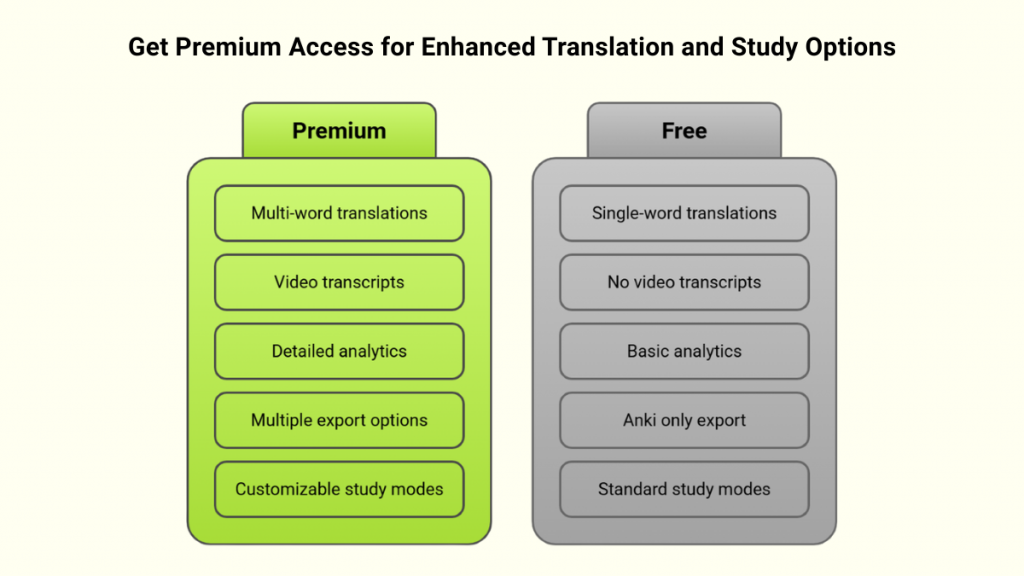 Get Premium Access for Enhanced Translation and Study Options

Premium

Multi-word translations

Video transcripts

Detailed analytics

Multiple export options

Customizable study modes

Free

Single-word translations

No video transcripts

Basic analytics

Anki only export

Standard study modes